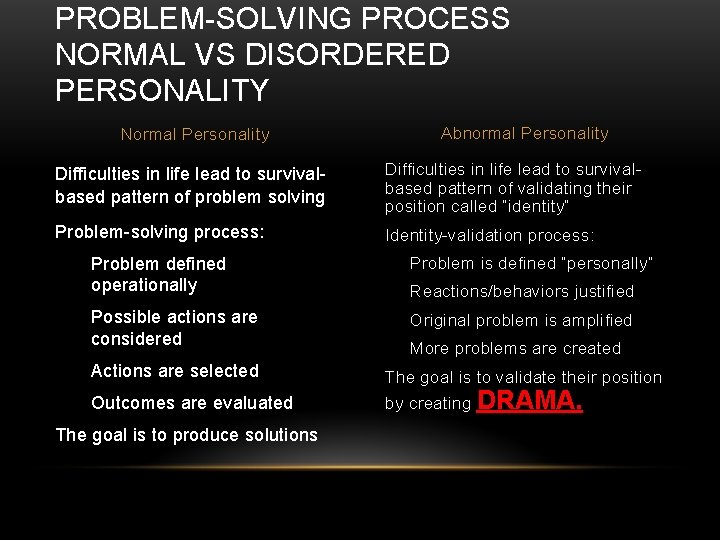 PROBLEM-SOLVING PROCESS NORMAL VS DISORDERED PERSONALITY

Normal Personality

Difficulties in life lead to survival-based pattern of problem solving

Problem-solving process:

Problem defined operationally

Possible actions are considered

Actions are selected

Outcomes are evaluated

The goal is to produce solutions

Abnormal Personality

Difficulties in life lead to survival-based pattern of validating their position called "identity"

Identity-validation process:

Problem is defined "personally"

Reactions/behaviors justified

Original problem is amplified

More problems are created

The goal is to validate their position by creating DRAMA.